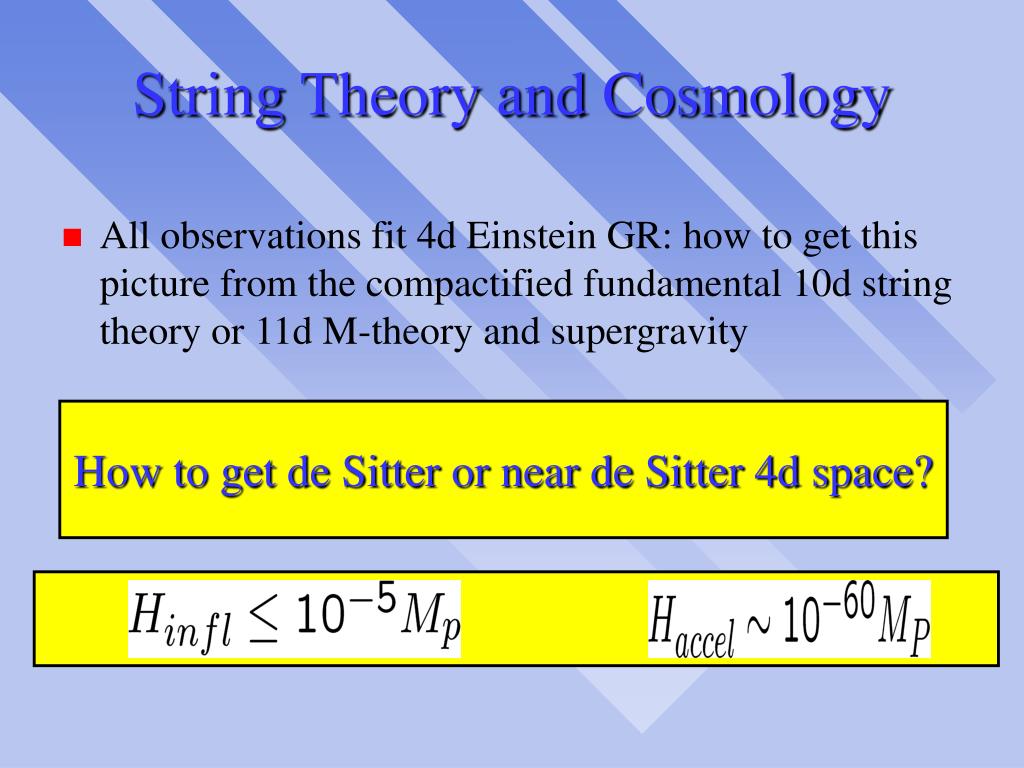 String Theory and Cosmology

All observations fit 4d Einstein GR: how to get this picture from the compactified fundamental 10d string theory or 11d M-theory and supergravity

How to get de Sitter or near de Sitter 4d space?

$H_{infl} \leq 10^{-5} M_p$ $H_{accel} \sim 10^{-60} M_P$